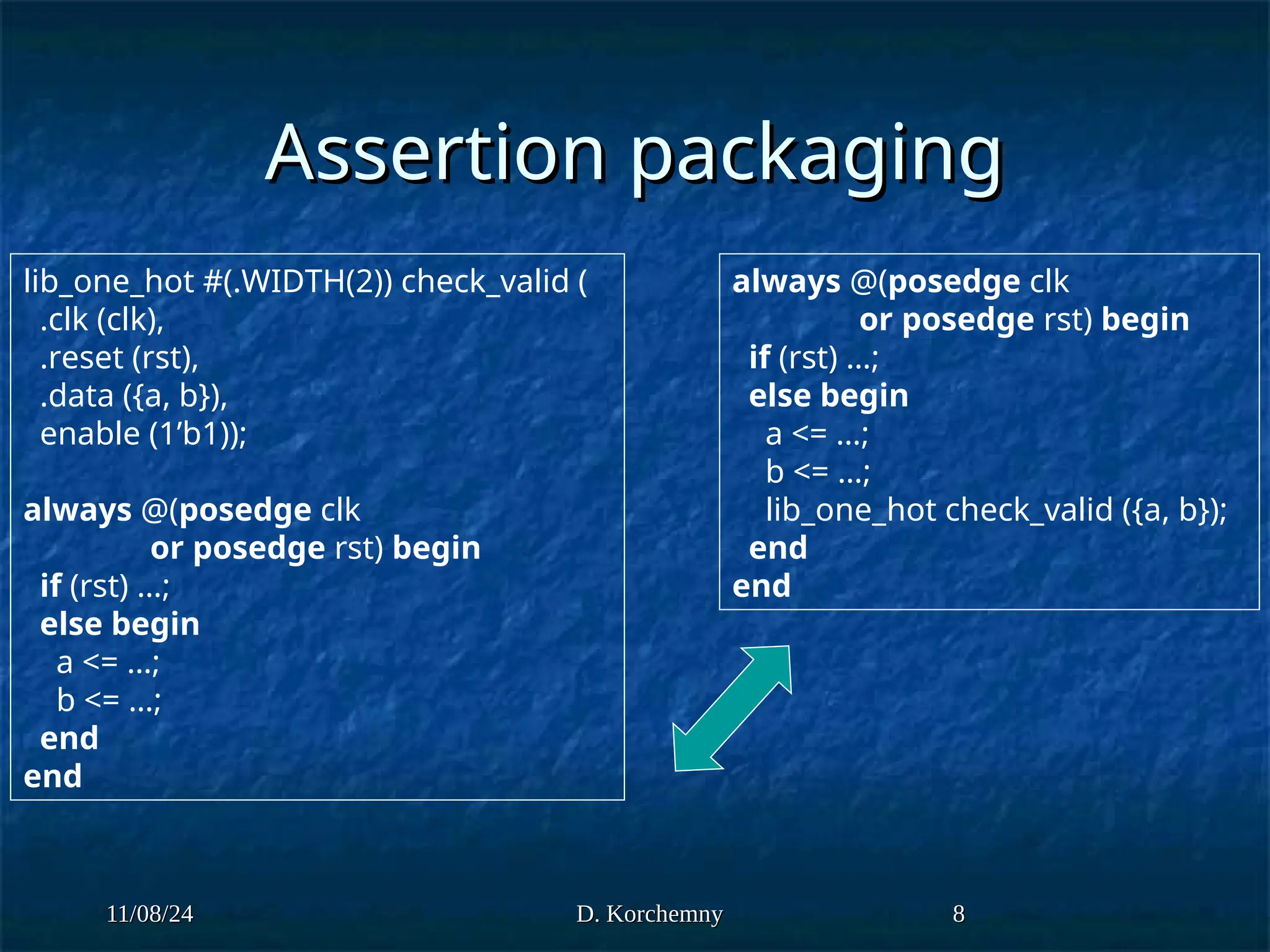 Assertion packaging

lib_one_hot #(.WIDTH(2)) check_valid (
.clk (clk),
.reset (rst),
.data ({a, b}),
enable (1’b1));

always @(posedge clk
or posedge rst) begin
if (rst) …;
else begin
a <= …;
b <= …;
end
end

always @(posedge clk
or posedge rst) begin
if (rst) …;
else begin
a <= …;
b <= …;
lib_one_hot check_valid ({a, b});
end
end

11/08/24

D. Korchemny

8